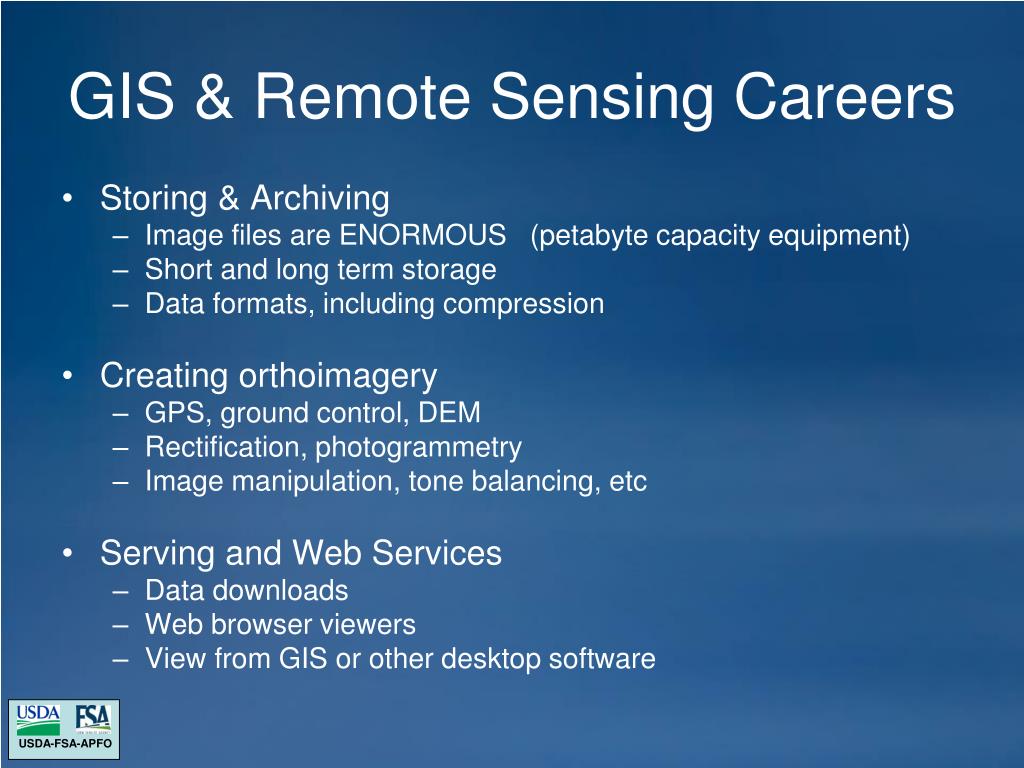 GIS & Remote Sensing Careers

• Storing & Archiving
– Image files are ENORMOUS (petabyte capacity equipment)
– Short and long term storage
– Data formats, including compression

• Creating orthoimagery
– GPS, ground control, DEM
– Rectification, photogrammetry
– Image manipulation, tone balancing, etc

• Serving and Web Services
– Data downloads
– Web browser viewers
– View from GIS or other desktop software

USDA FSA
USDA-FSA-APFO